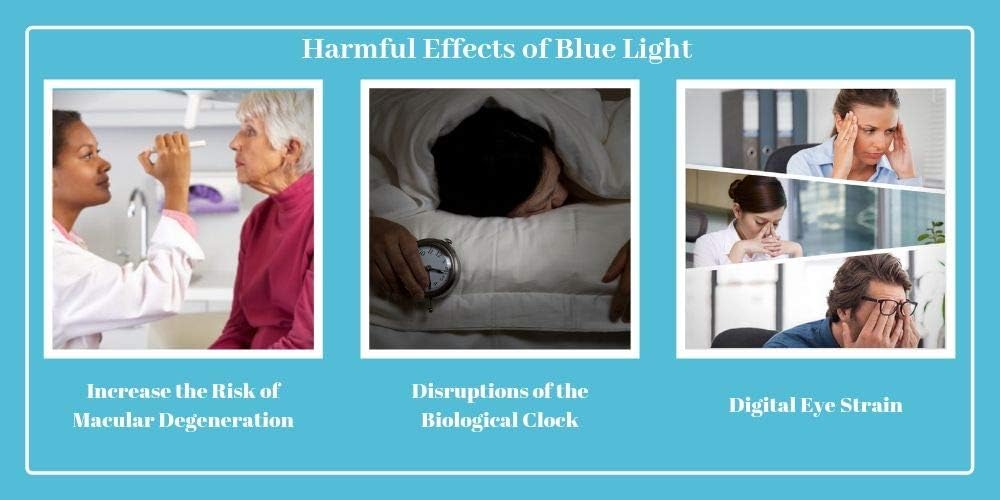 Harmful Effects of Blue Light

Increase the Risk of Macular Degeneration

Disruptions of the Biological Clock

Digital Eye Strain